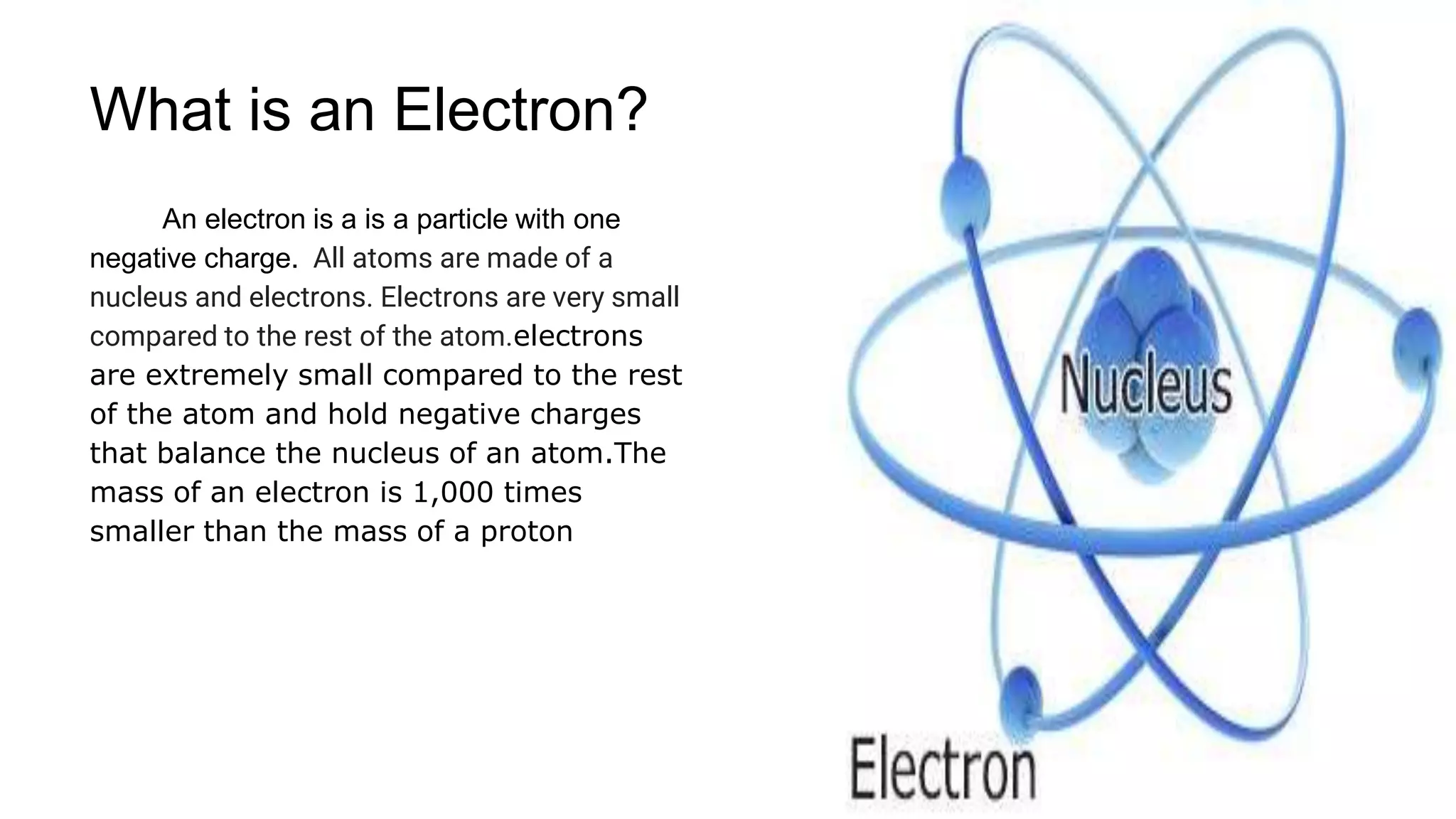 What is an Electron?

An electron is a is a particle with one negative charge.  All atoms are made of a nucleus and electrons. Electrons are very small compared to the rest of the atom.electrons are extremely small compared to the rest of the atom and hold negative charges that balance the nucleus of an atom.The mass of an electron is 1,000 times smaller than the mass of a proton

Nucleus

Electron